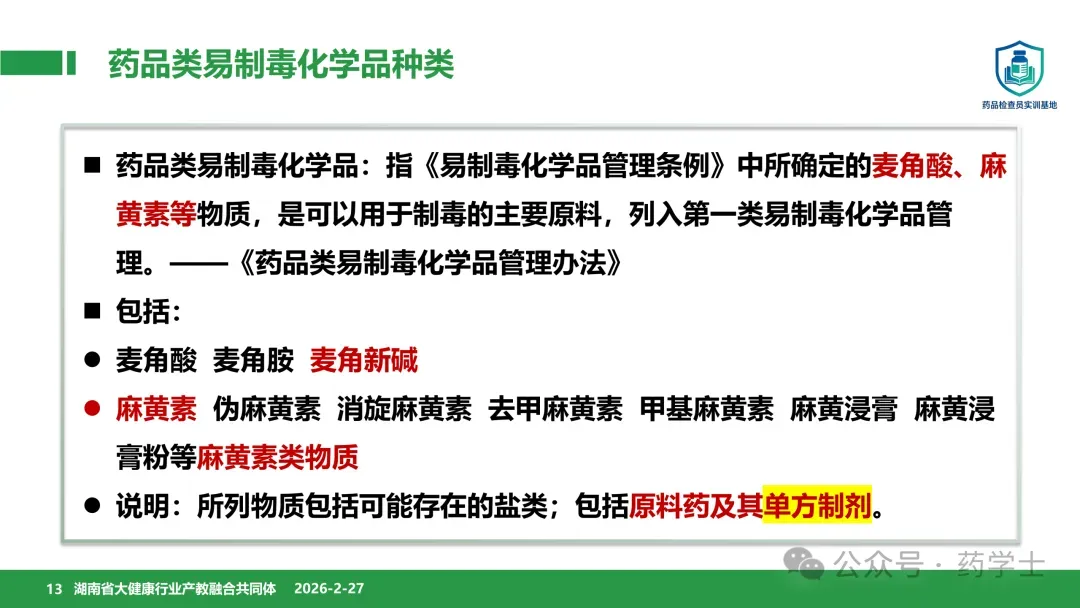 药品类易制毒化学品种类

药品检查员实训基地

■ 药品类易制毒化学品：指《易制毒化学品管理条例》中所确定的麦角酸、麻黄素等物质，是可以用于制毒的主要原料，列入第一类易制毒化学品管理。——《药品类易制毒化学品管理办法》

■ 包括：

● 麦角酸 麦角胺 麦角新碱

● 麻黄素 伪麻黄素 消旋麻黄素 去甲麻黄素 甲基麻黄素 麻黄浸膏 麻黄浸膏粉等麻黄素类物质

● 说明：所列物质包括可能存在的盐类；包括原料药及其单方制剂。

公众号 · 药学士

13 湖南省大健康行业产教融合共同体 2026-2-27